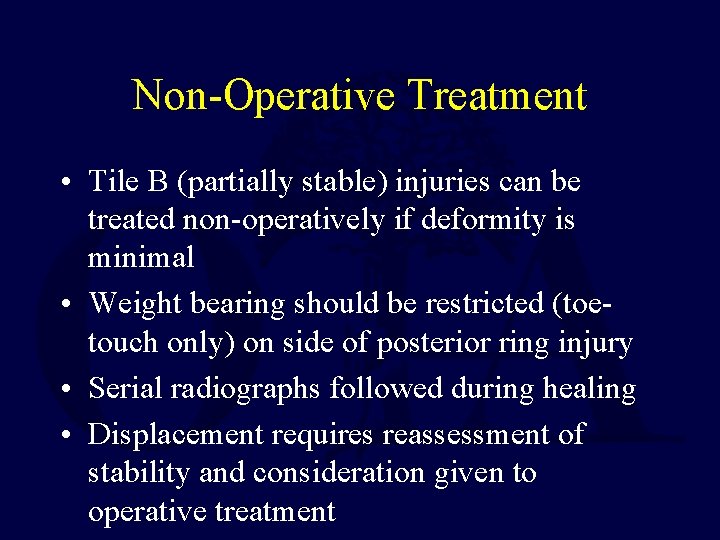 Non-Operative Treatment

• Tile B (partially stable) injuries can be treated non-operatively if deformity is minimal

• Weight bearing should be restricted (toe-touch only) on side of posterior ring injury

• Serial radiographs followed during healing

• Displacement requires reassessment of stability and consideration given to operative treatment